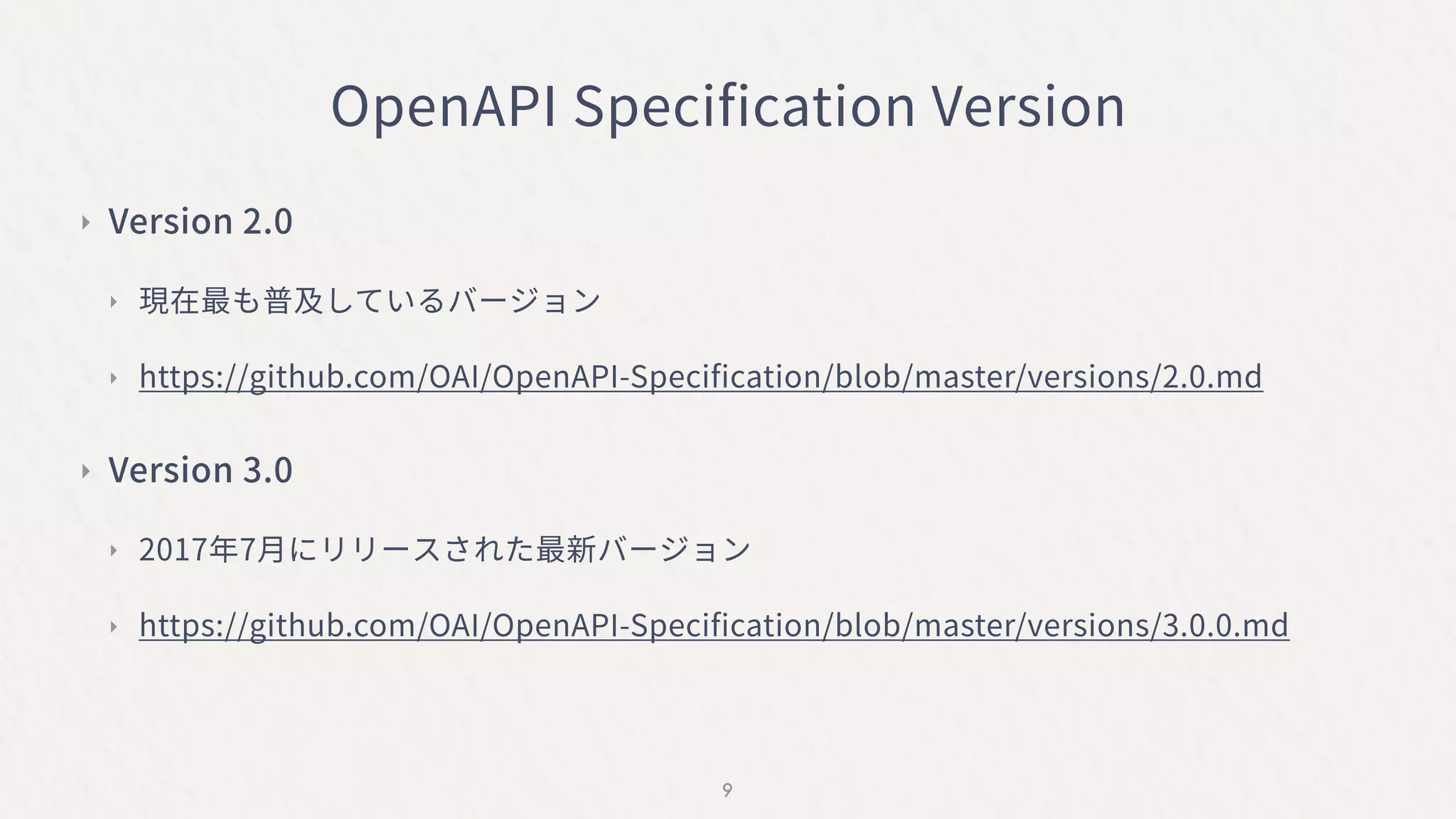 OpenAPI Specification Version

Version 2.0

現在最も普及しているバージョン

https://github.com/OAI/OpenAPI-Specification/blob/master/versions/2.0.md

Version 3.0

2017年7月にリリースされた最新バージョン

https://github.com/OAI/OpenAPI-Specification/blob/master/versions/3.0.0.md

9